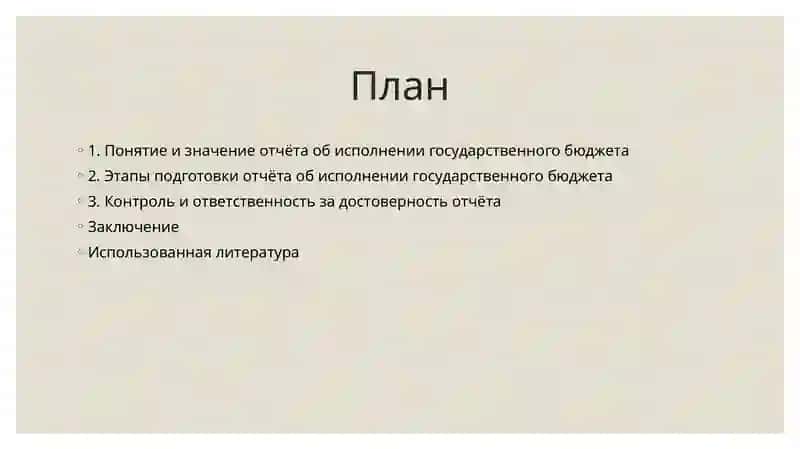 План

1. Понятие и значение отчёта об исполнении государственного бюджета
2. Этапы подготовки отчёта об исполнении государственного бюджета
3. Контроль и ответственность за достоверность отчёта
Заключение
Использованная литература